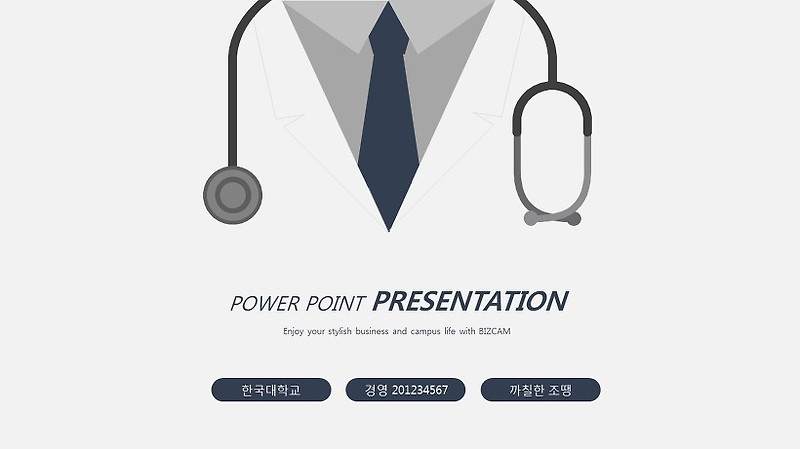 POWER POINT PRESENTATION

Enjoy your stylish business and campus life with BIZCAM

한국대학교

경영 201234567

까칠한 조땡